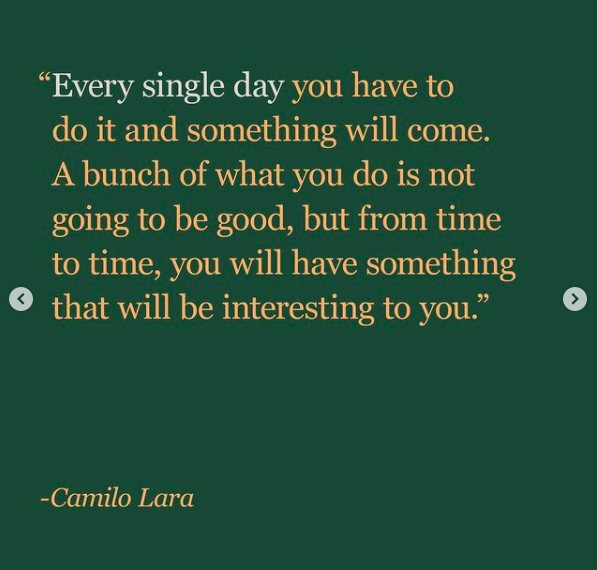 “Every single day you have to do it and something will come. A bunch of what you do is not going to be good, but from time to time, you will have something that will be interesting to you.”

-Camilo Lara